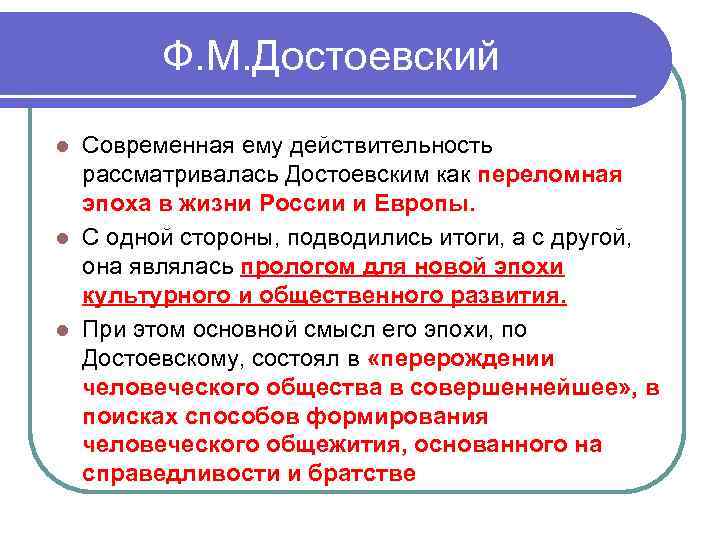 Ф.М.Достоевский

Современная ему действительность рассматривалась Достоевским как переломная эпоха в жизни России и Европы.

С одной стороны, подводились итоги, а с другой, она являлась прологом для новой эпохи культурного и общественного развития.

При этом основной смысл его эпохи, по Достоевскому, состоял в «перерождении человеческого общества в совершеннейшее», в поисках способов формирования человеческого общежития, основанного на справедливости и братстве